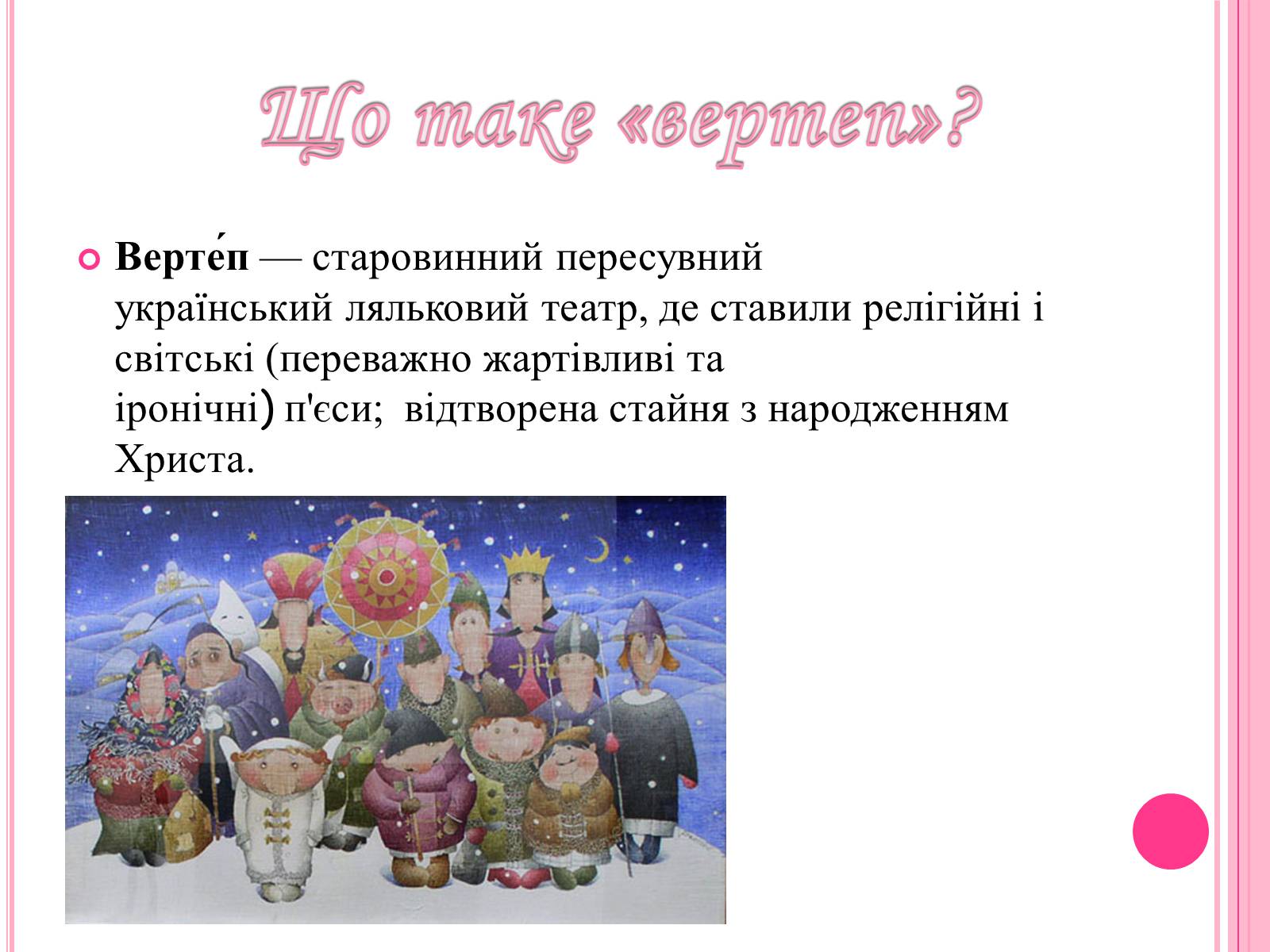 Що таке «вертеп»?

Верте́п — старовинний пересувний український ляльковий театр, де ставили релігійні і світські (переважно жартівливі та іронічні) п'єси; відтворена стайня з народженням Христа.